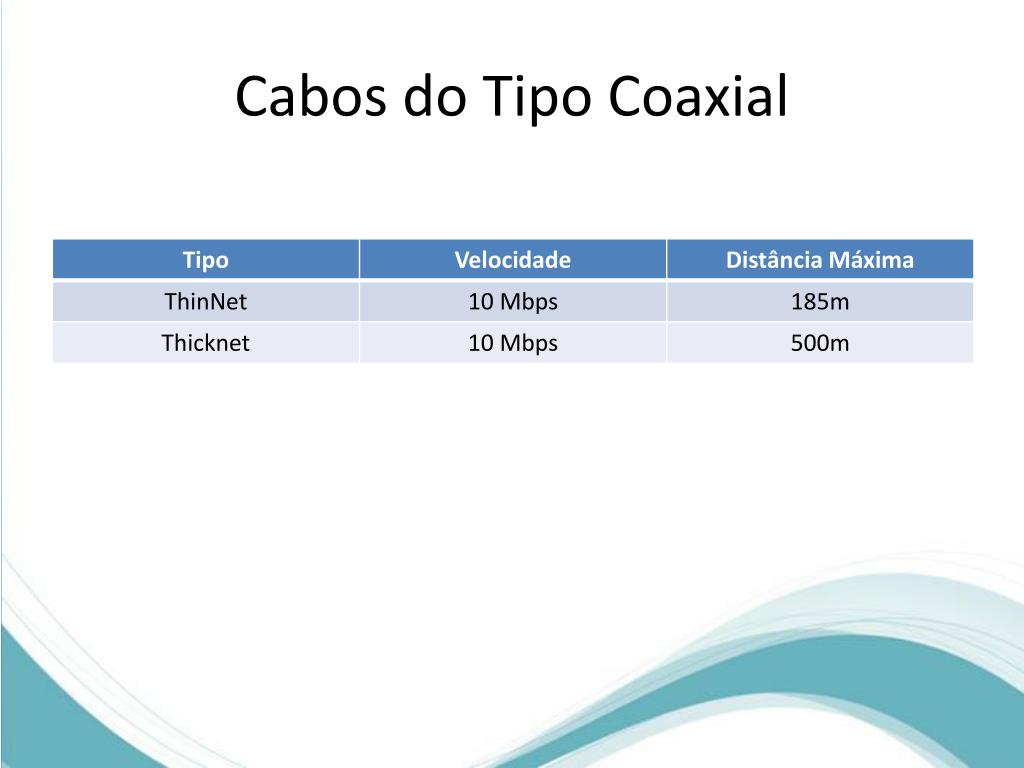 Cabos do Tipo Coaxial

| Tipo | Velocidade | Distância Máxima |
|---|---|---|
| ThinNet | 10 Mbps | 185m |
| Thicknet | 10 Mbps | 500m |